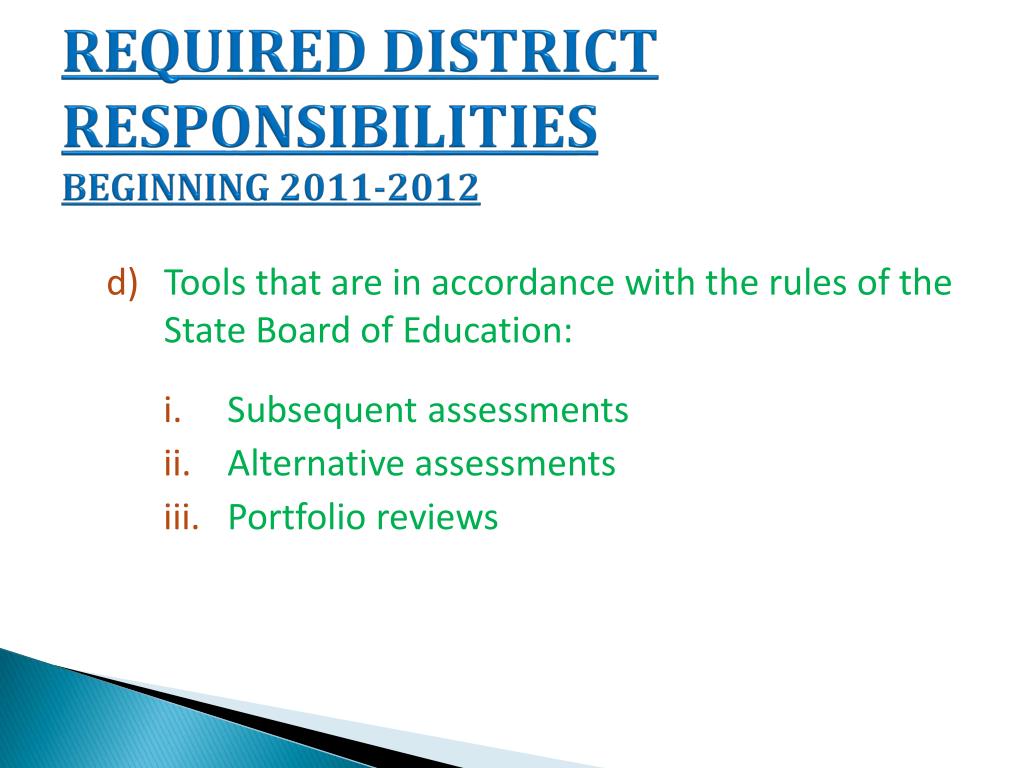 REQUIRED DISTRICT RESPONSIBILITIES
BEGINNING 2011-2012

d) Tools that are in accordance with the rules of the State Board of Education:

i. Subsequent assessments
ii. Alternative assessments
iii. Portfolio reviews